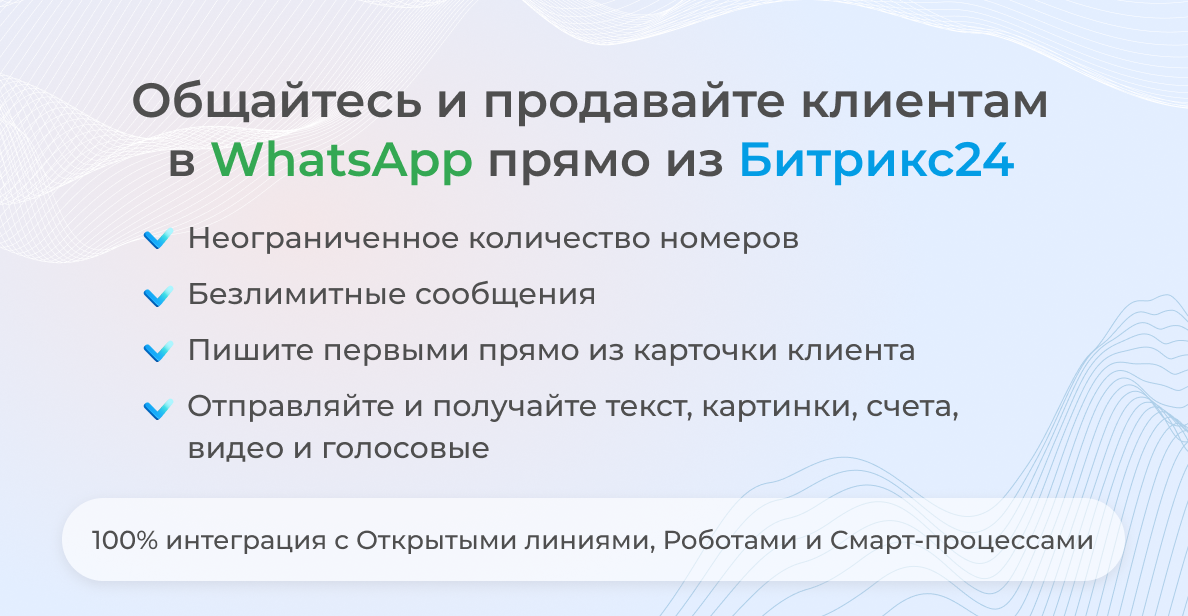 Общайтесь и продавайте клиентам в WhatsApp прямо из Битрикс24

Неограниченное количество номеров

Безлимитные сообщения

Пишите первыми прямо из карточки клиента

Отправляйте и получайте текст, картинки, счета, видео и голосовые

100% интеграция с Открытыми линиями, Роботами и Смарт-процессами